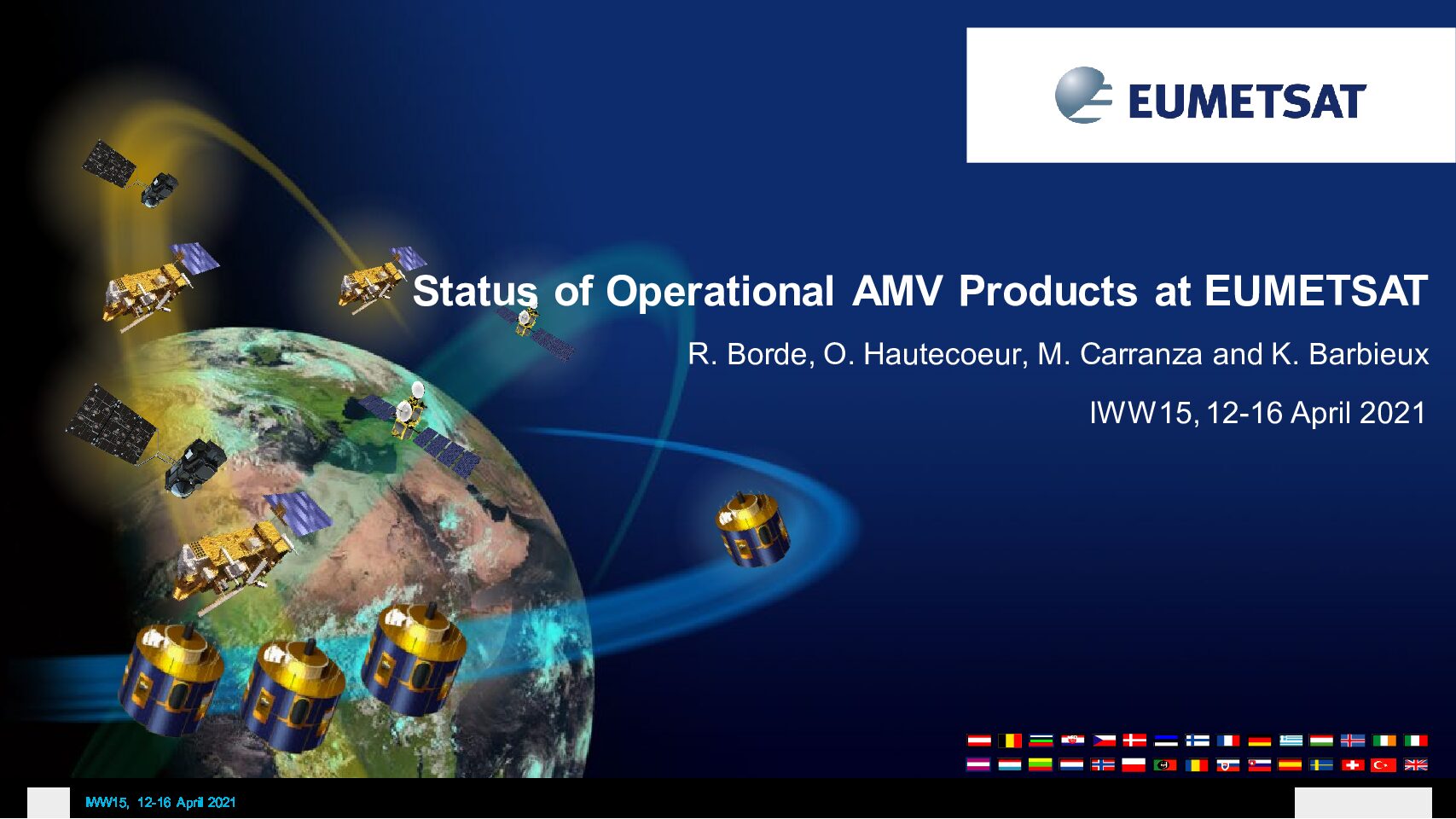 EUMETSAT

Status of Operational AMV Products at EUMETSAT

R. Borde, O. Hautecoeur, M. Carranza and K. Barbieux

IWW15, 12-16 April 2021

IWW15, 12-16 April 2021